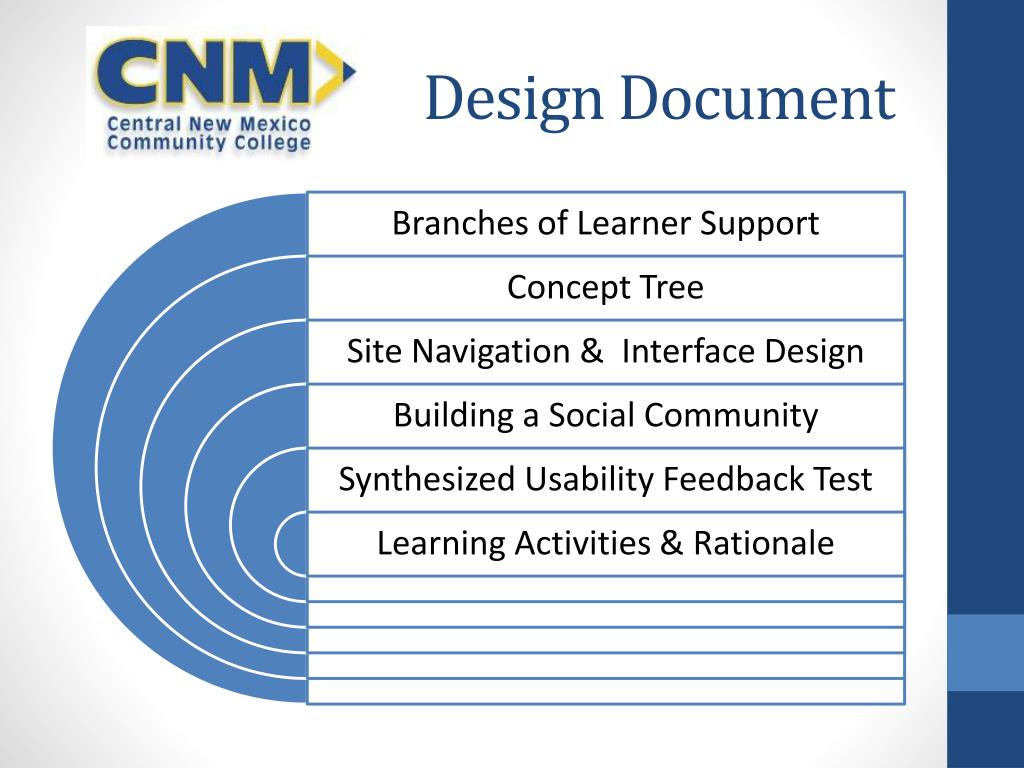 CNM
Central New Mexico Community College

Design Document

Branches of Learner Support

Concept Tree

Site Navigation & Interface Design

Building a Social Community

Synthesized Usability Feedback Test

Learning Activities & Rationale